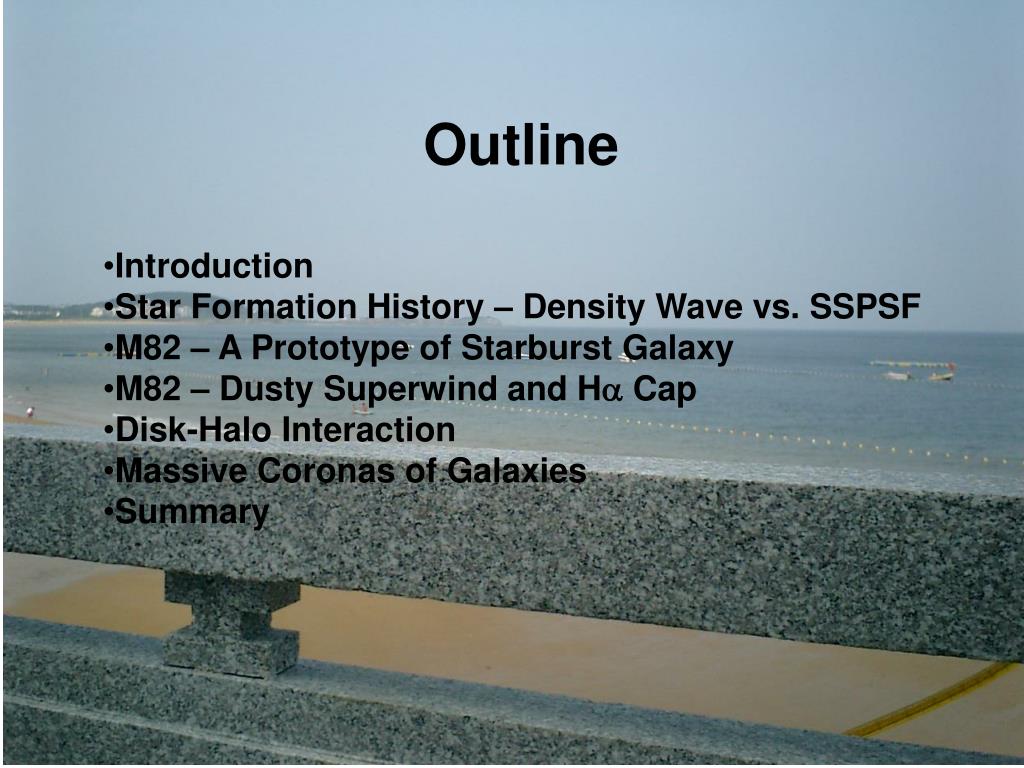 Outline

•Introduction
•Star Formation History – Density Wave vs. SSPSF
•M82 – A Prototype of Starburst Galaxy
•M82 – Dusty Superwind and H$\alpha$ Cap
•Disk-Halo Interaction
•Massive Coronas of Galaxies
•Summary